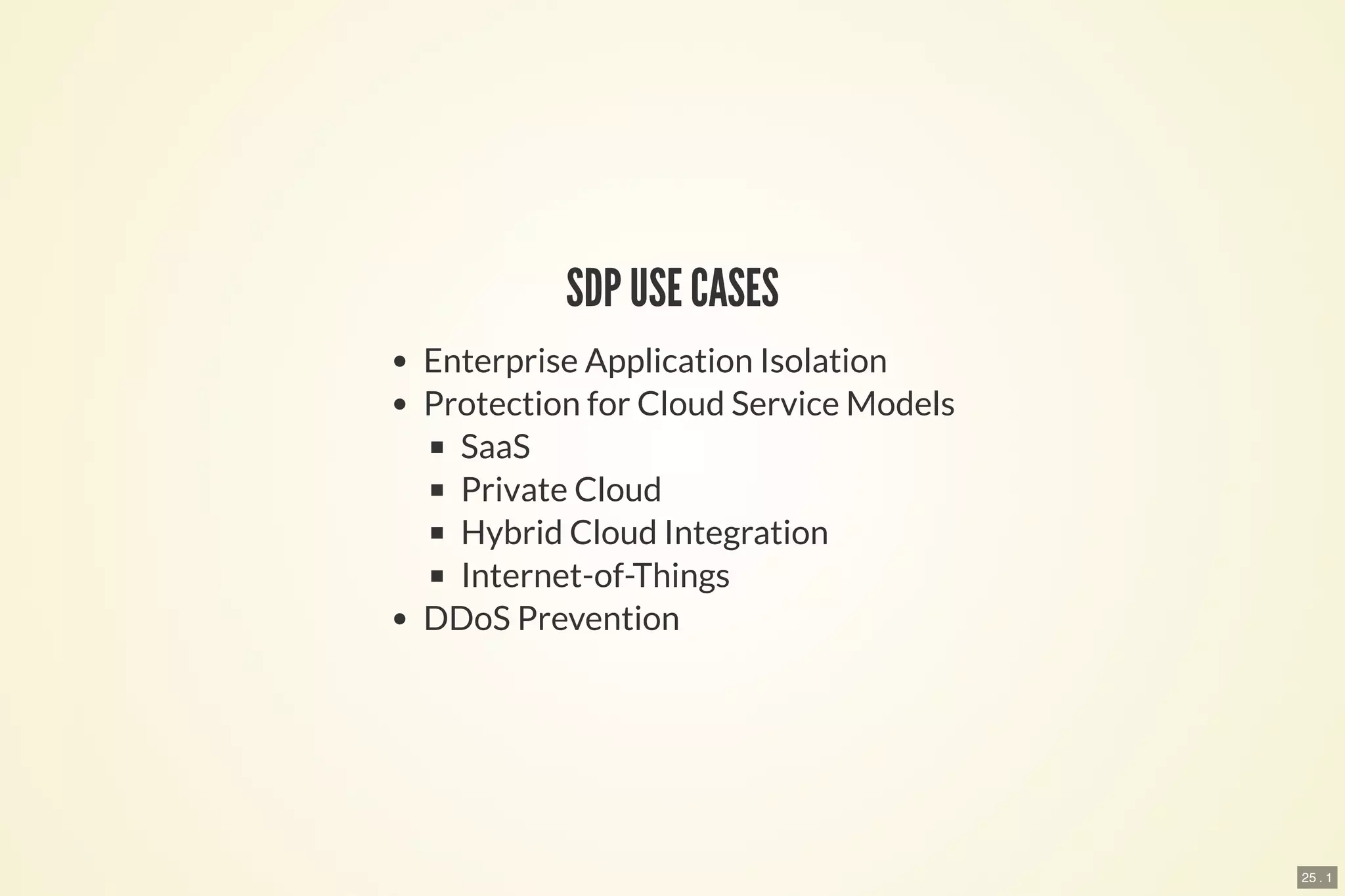 SDP USE CASES

- Enterprise Application Isolation
- Protection for Cloud Service Models
  - SaaS
  - Private Cloud
  - Hybrid Cloud Integration
  - Internet-of-Things
- DDoS Prevention

25 . 1